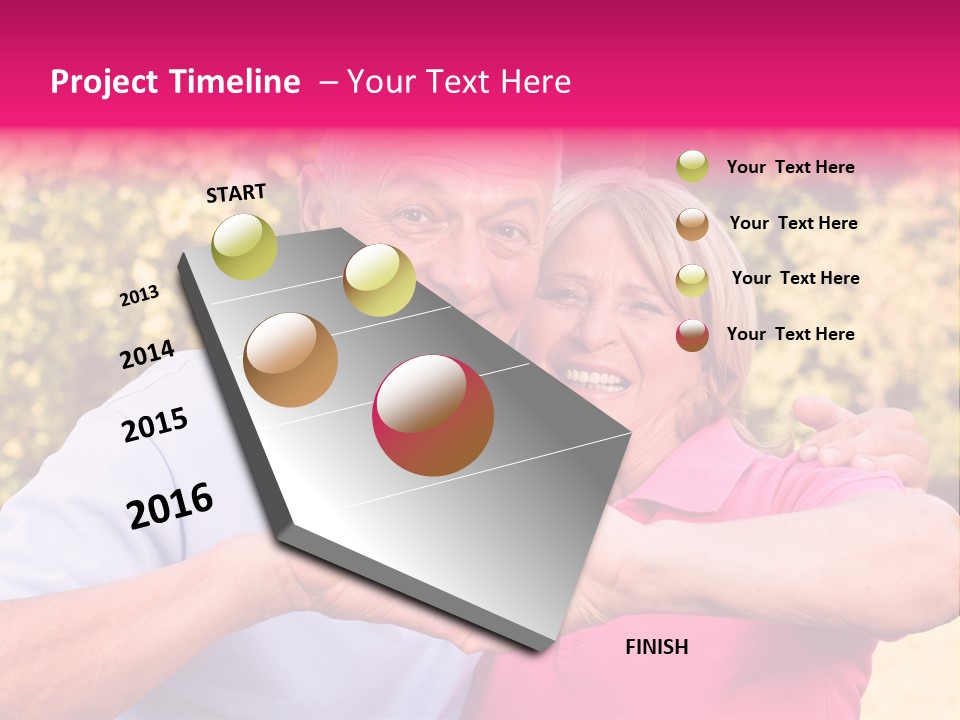 Project Timeline – Your Text Here

START

2013

2014

2015

2016

FINISH

Your Text Here

Your Text Here

Your Text Here

Your Text Here